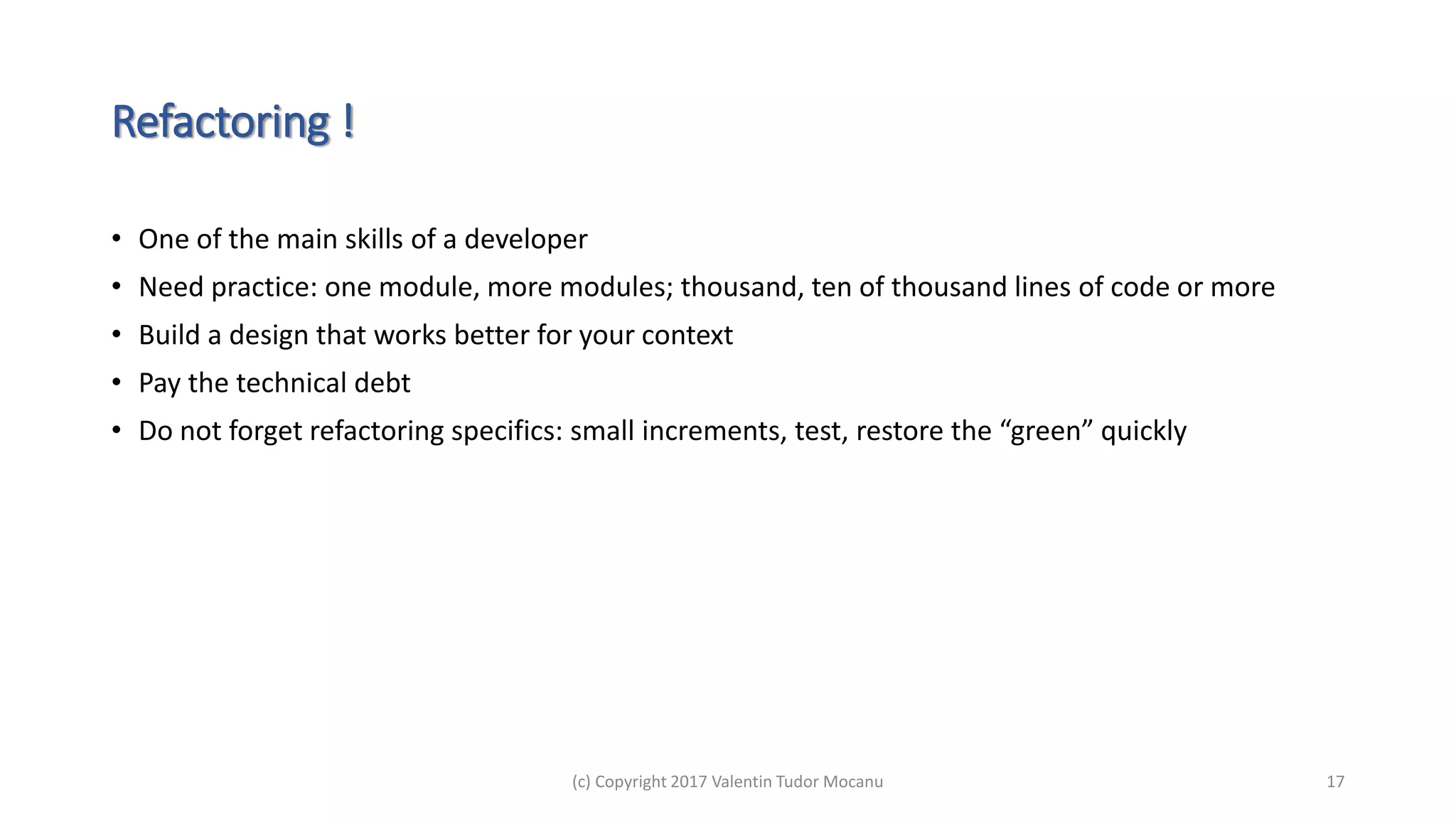 Refactoring !

• One of the main skills of a developer
• Need practice: one module, more modules; thousand, ten of thousand lines of code or more
• Build a design that works better for your context
• Pay the technical debt
• Do not forget refactoring specifics: small increments, test, restore the “green” quickly

(c) Copyright 2017 Valentin Tudor Mocanu

17